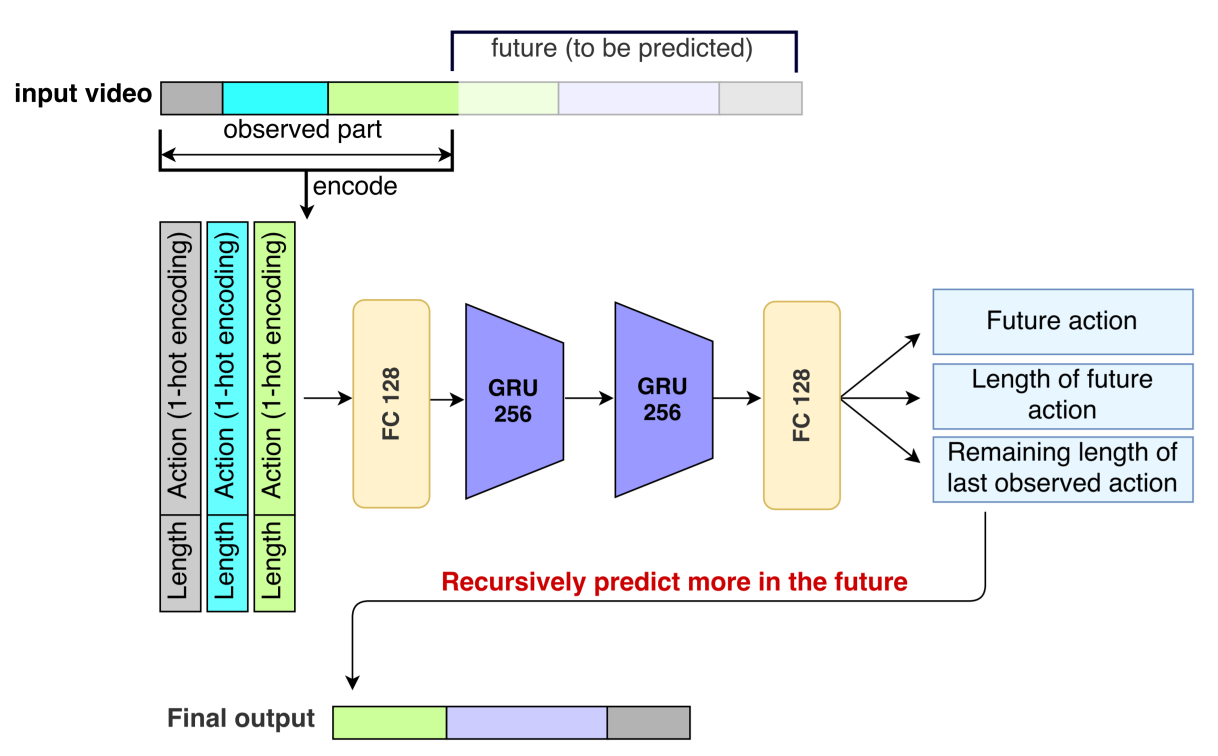 future (to be predicted)

input video

observed part

encode

Action (1-hot encoding)
Length

Action (1-hot encoding)
Length

Action (1-hot encoding)
Length

FC 128

GRU 256

GRU 256

FC 128

Future action

Length of future action

Remaining length of last observed action

Recursively predict more in the future

Final output